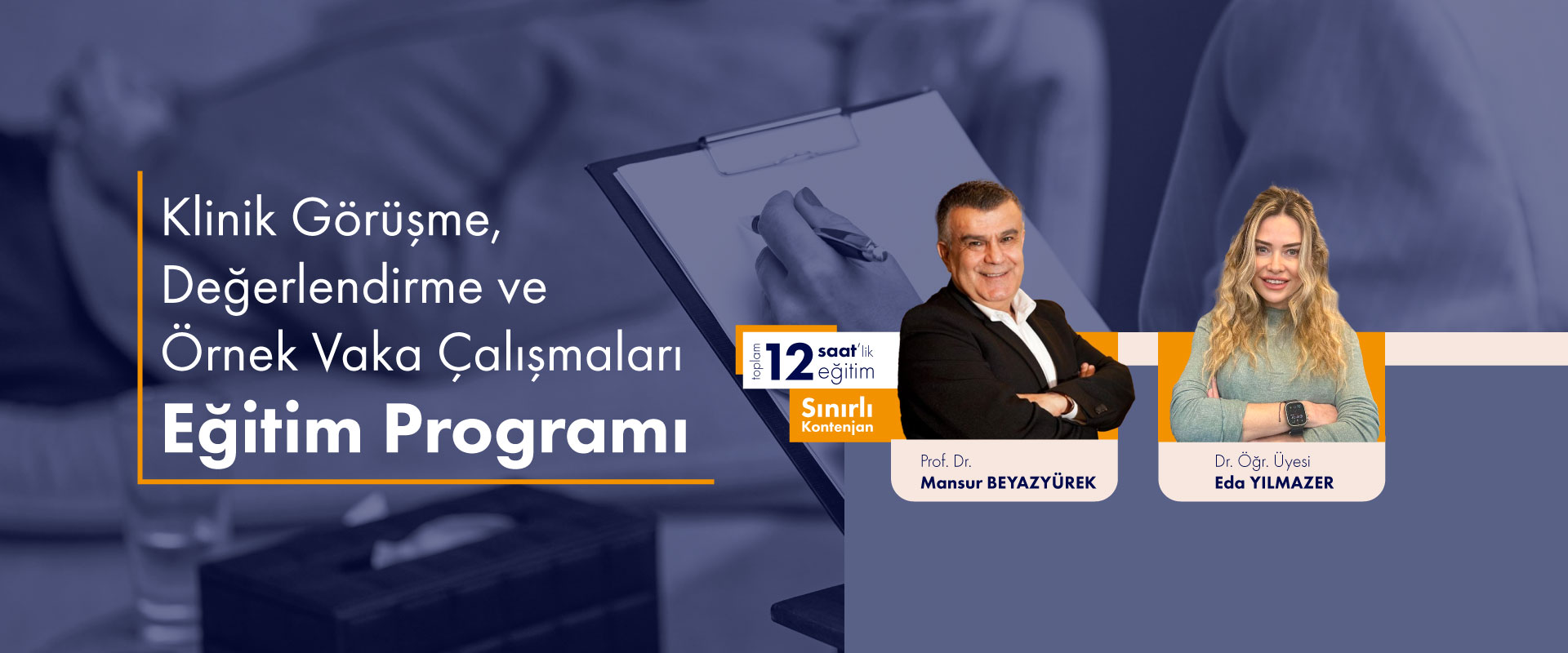 Klinik Görüşme, Değerlendirme ve Örnek Vaka Çalışmaları

Eğitim Programı

toplam 12 saat'lik eğitim

Sınırlı Kontenjan

Prof. Dr.
Mansur BEYAZYÜREK

Dr. Öğr. Üyesi
Eda YILMAZER